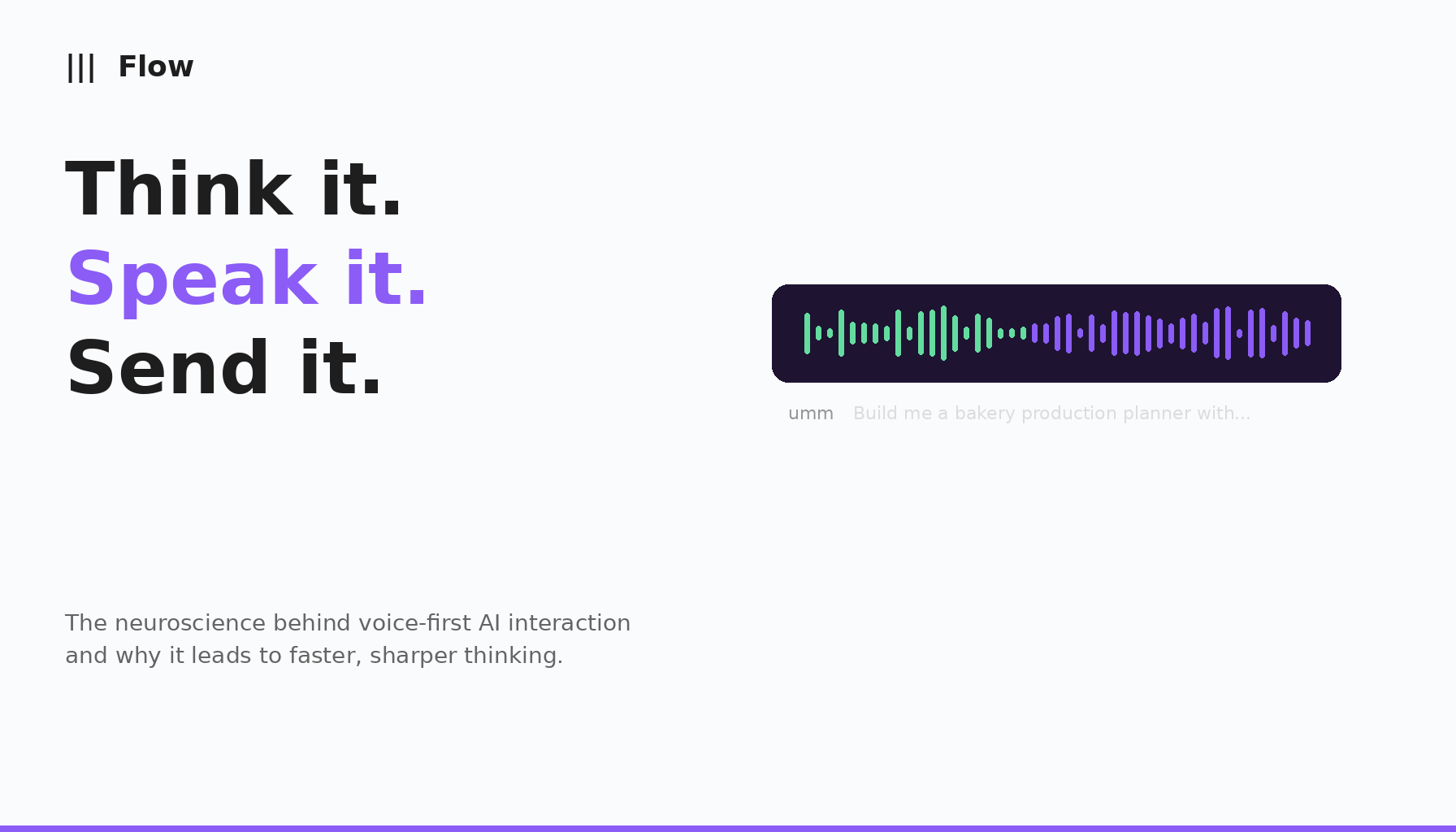 ||| Flow

Think it.
Speak it.
Send it.

umm Build me a bakery production planner with...

The neuroscience behind voice-first AI interaction and why it leads to faster, sharper thinking.